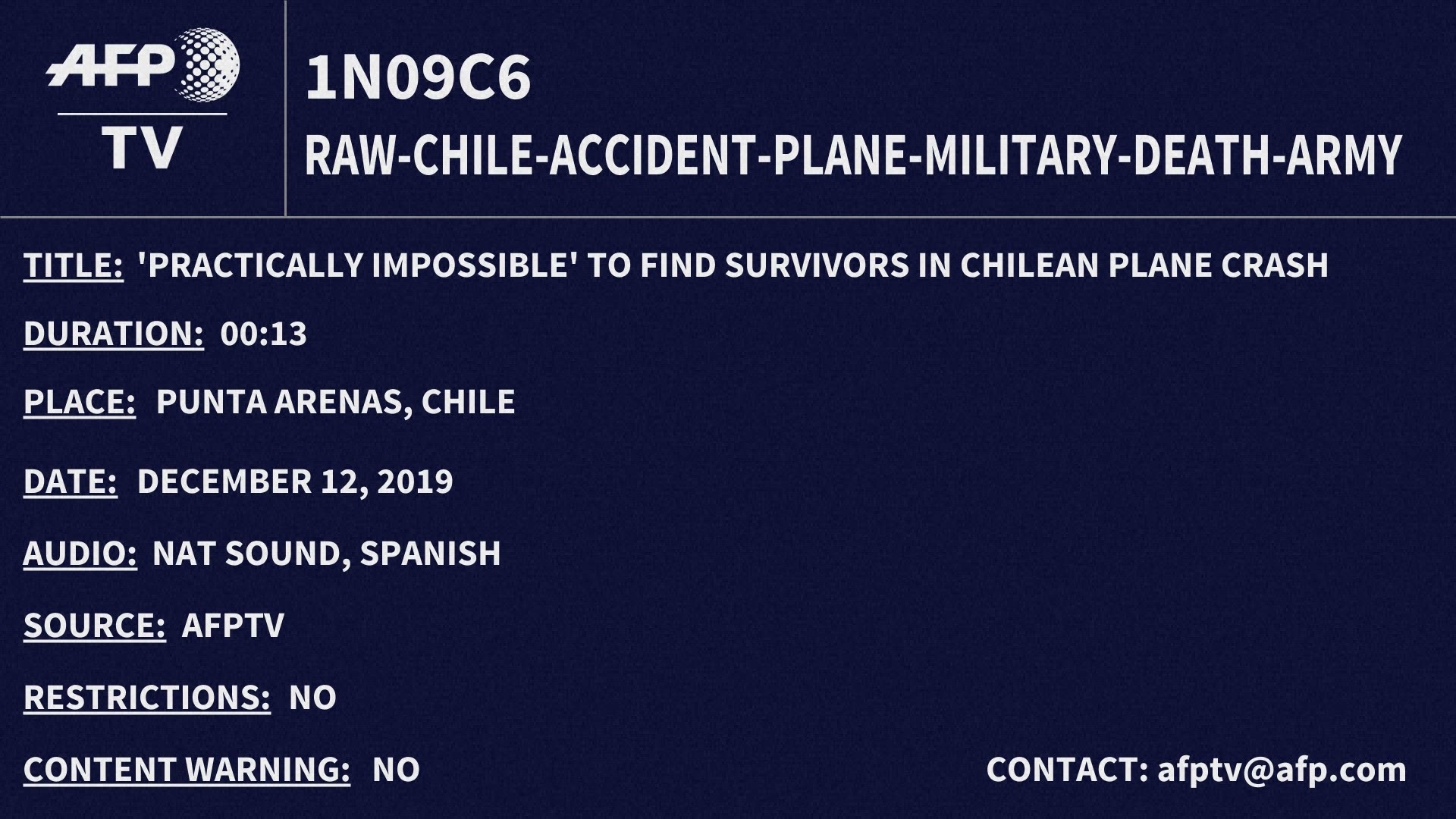 AFP
TV

1N09C6
RAW-CHILE-ACCIDENT-PLANE-MILITARY-DEATH-ARMY

TITLE: 'PRACTICALLY IMPOSSIBLE' TO FIND SURVIVORS IN CHILEAN PLANE CRASH

DURATION: 00:13

PLACE: PUNTA ARENAS, CHILE

DATE: DECEMBER 12, 2019

AUDIO: NAT SOUND, SPANISH

SOURCE: AFPTV

RESTRICTIONS: NO

CONTENT WARNING: NO

CONTACT: afptv@afp.com